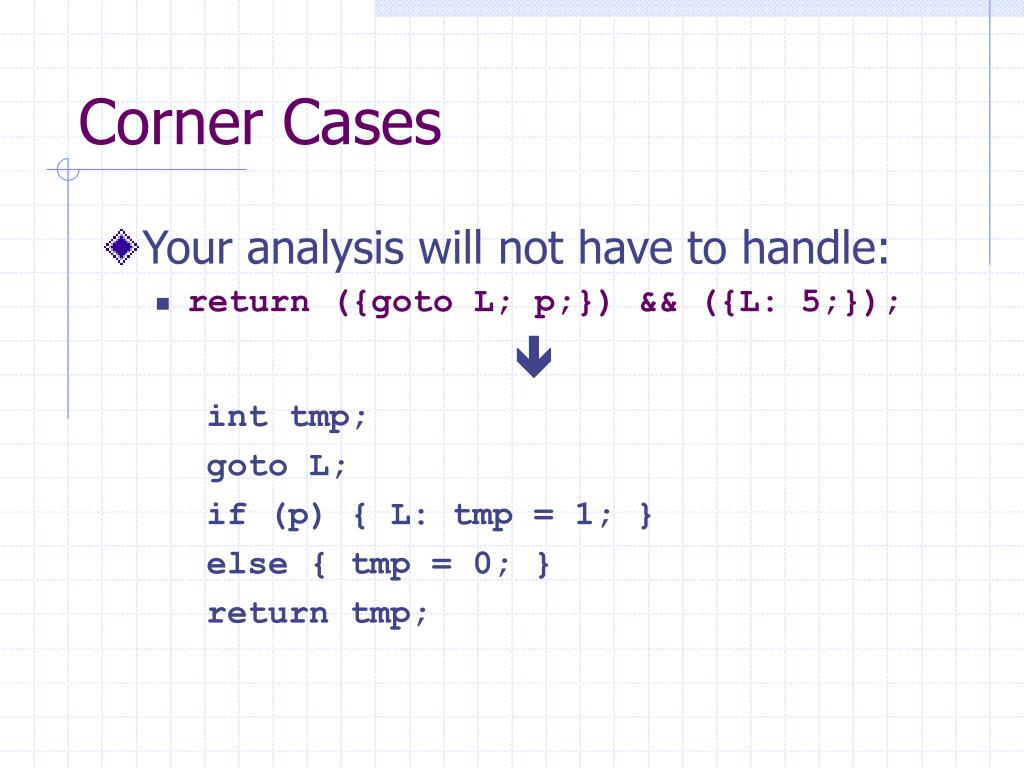 Corner Cases

Your analysis will not have to handle:

return ({goto L; p;}) && ({L: 5;});

int tmp;
goto L;
if (p) { L: tmp = 1; }
else { tmp = 0; }
return tmp;